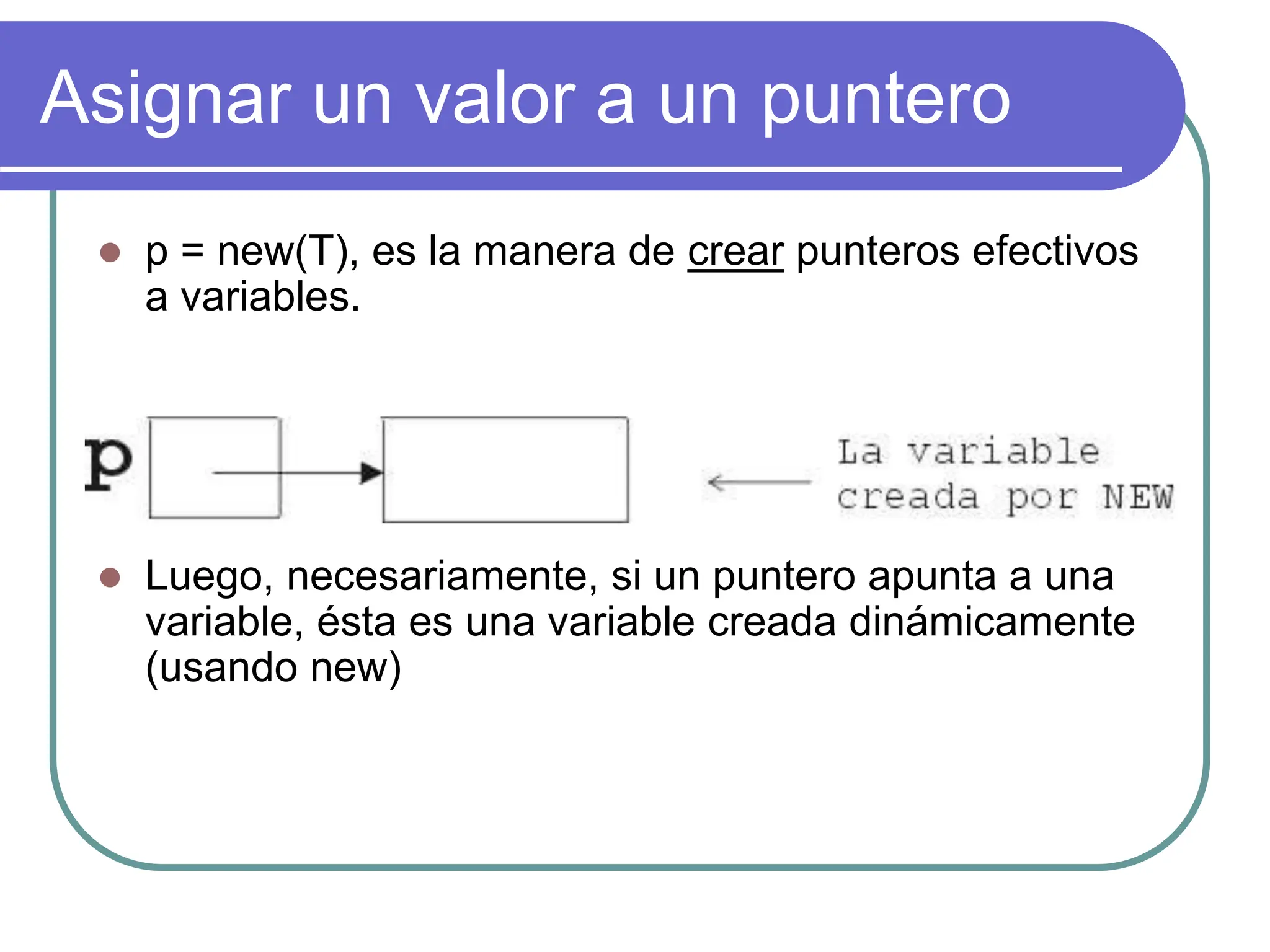 Asignar un valor a un puntero

p = new(T), es la manera de crear punteros efectivos a variables.

p

La variable creada por NEW

Luego, necesariamente, si un puntero apunta a una variable, ésta es una variable creada dinámicamente (usando new)